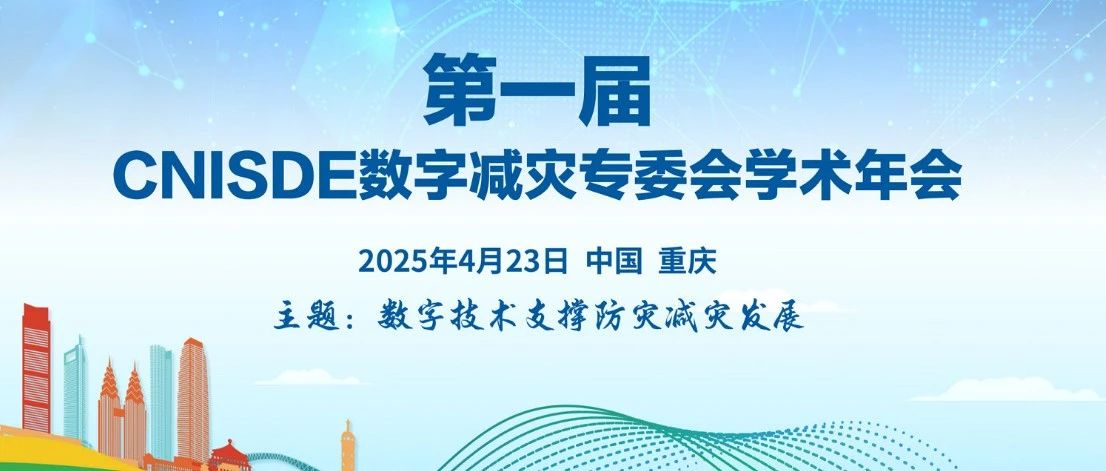 第一届
CNISDE数字减灾专委会学术年会

2025年4月23日 中国 重庆

主题：数字技术支撑防灾减灾发展